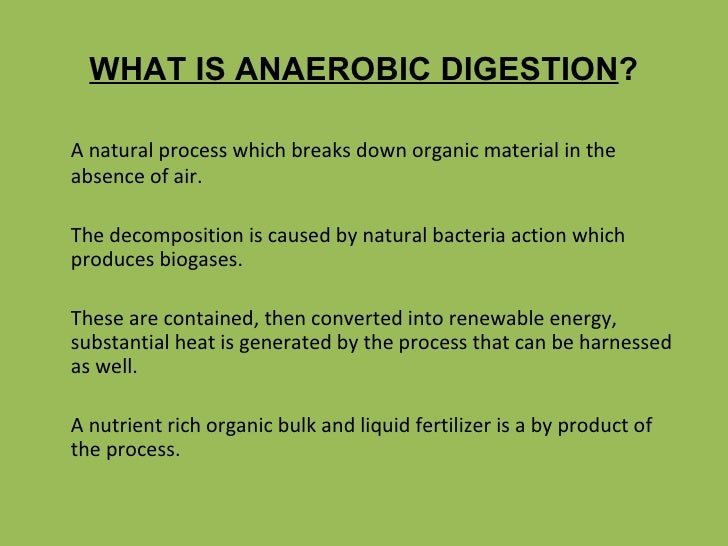 WHAT IS ANAEROBIC DIGESTION?

A natural process which breaks down organic material in the absence of air.

The decomposition is caused by natural bacteria action which produces biogases.

These are contained, then converted into renewable energy, substantial heat is generated by the process that can be harnessed as well.

A nutrient rich organic bulk and liquid fertilizer is a by product of the process.